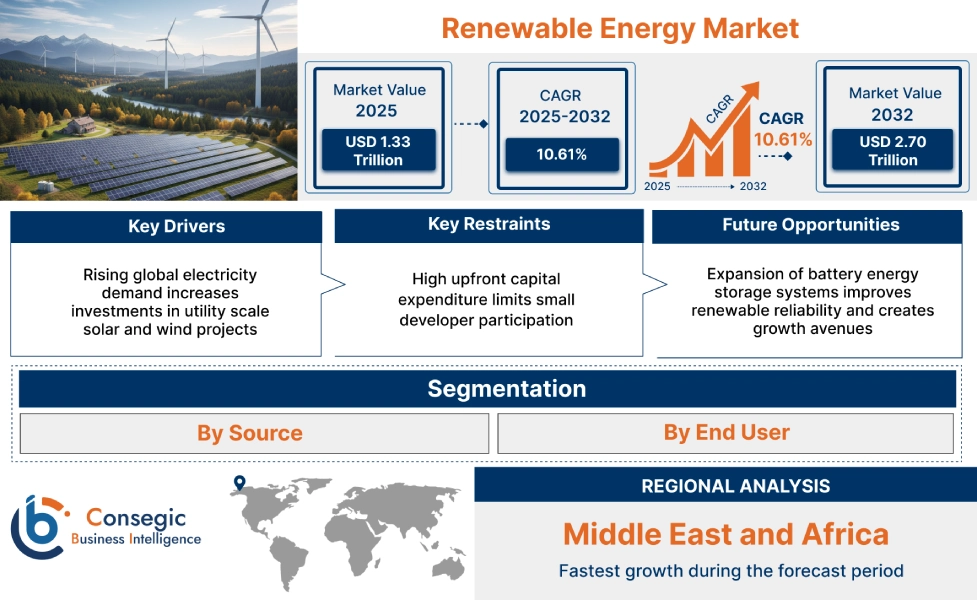 Renewable Energy Market

Market Value 2025

USD 1.33 Trillion

CAGR 2025-2032

10.61%

CAGR

CAGR 10.61%

2025

2032

Market Value 2032

USD 2.70 Trillion

Key Drivers

Rising global electricity demand increases investments in utility scale solar and wind projects

Key Restraints

High upfront capital expenditure limits small developer participation

Future Opportunities

Expansion of battery energy storage systems improves renewable reliability and creates growth avenues

Segmentation

By Source

By End User

Consegic Business Intelligence

REGIONAL ANALYSIS

Middle East and Africa

Fastest growth during the forecast period